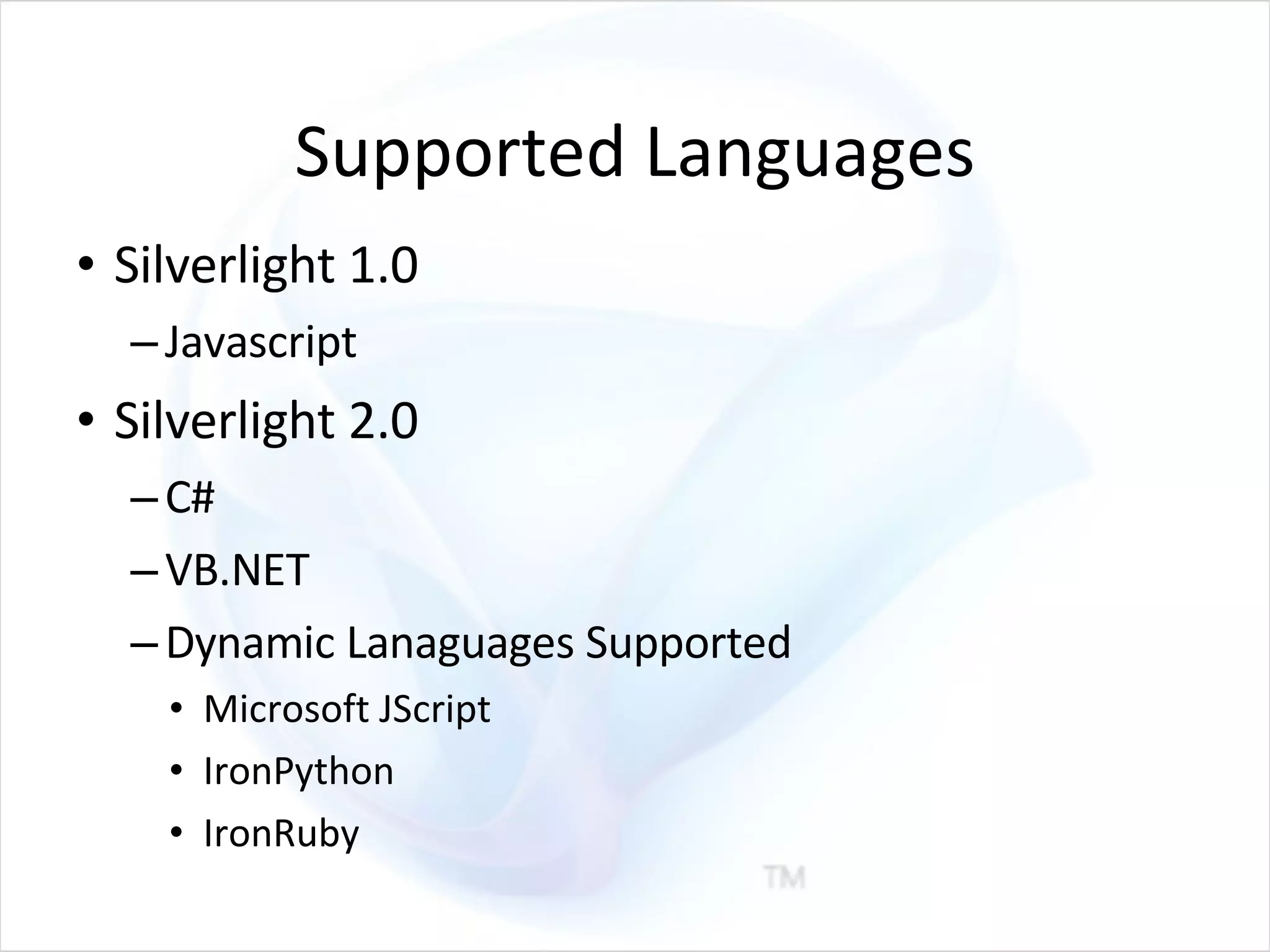 Supported Languages

• Silverlight 1.0
– Javascript
• Silverlight 2.0
– C#
– VB.NET
– Dynamic Lanaguages Supported
• Microsoft JScript
• IronPython
• IronRuby

TM